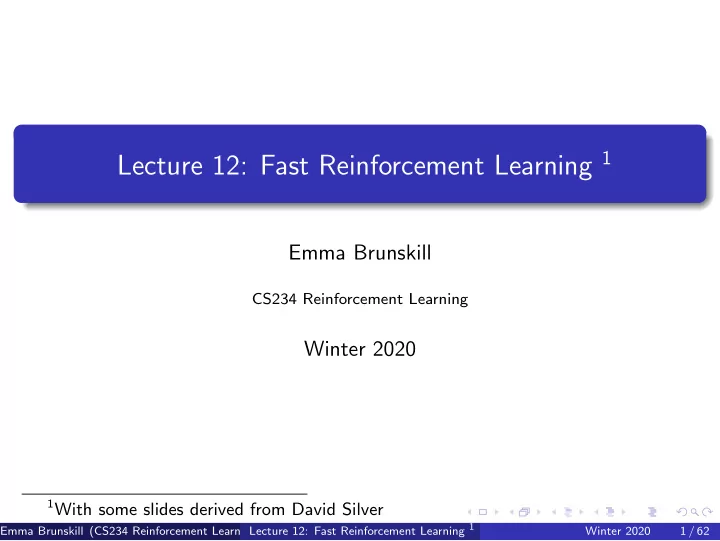 Lecture 12: Fast Reinforcement Learning $^1$

Emma Brunskill

CS234 Reinforcement Learning

Winter 2020

$^1$With some slides derived from David Silver

Emma Brunskill (CS234 Reinforcement Learn Lecture 12: Fast Reinforcement Learning $^1$ Winter 2020 1 / 62